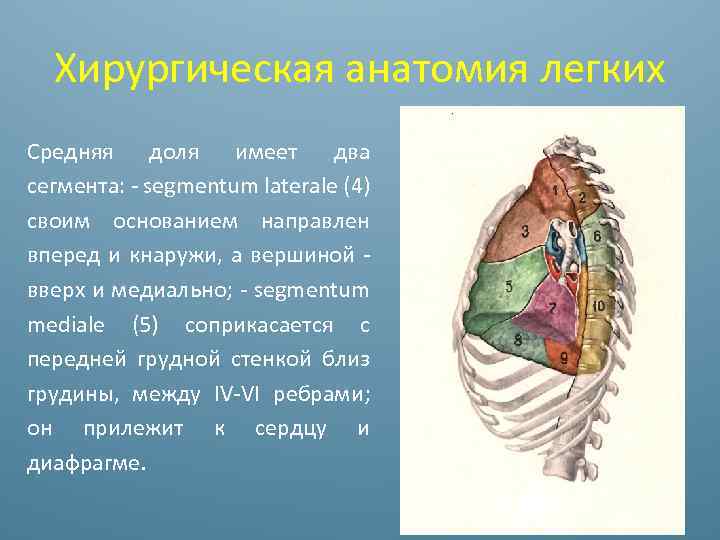 Хирургическая анатомия легких

Средняя доля имеет два сегмента: - segmentum laterale (4) своим основанием направлен вперед и кнаружи, а вершиной - вверх и медиально; - segmentum mediale (5) соприкасается с передней грудной стенкой близ грудины, между IV-VI ребрами; он прилежит к сердцу и диафрагме.

1
2
3
6
5
7
10
8
9